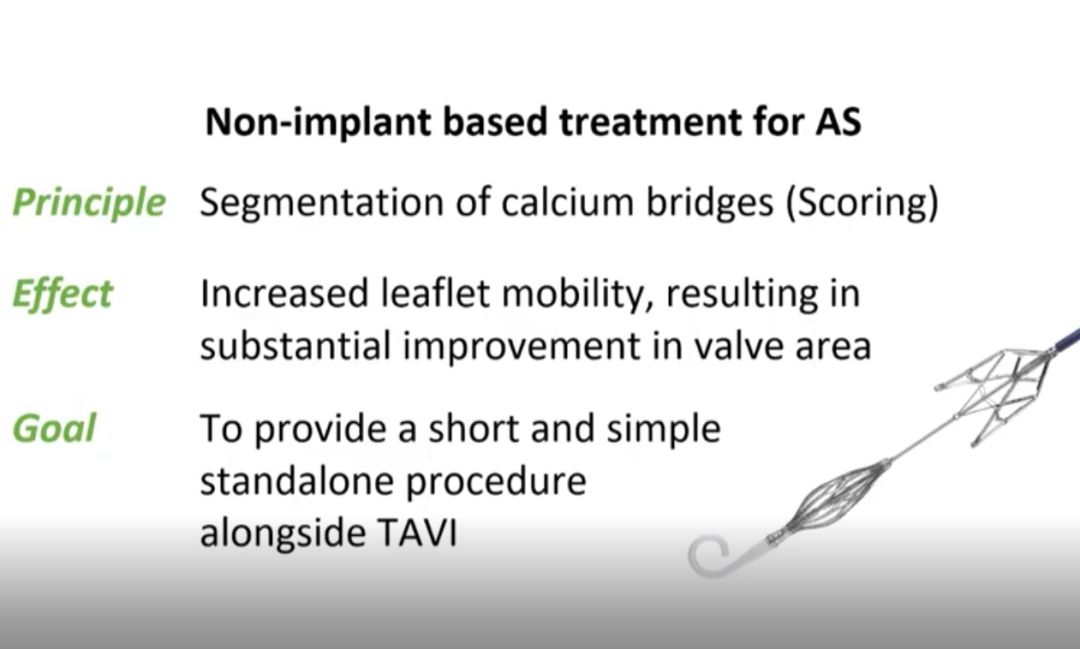 Non-implant based treatment for AS

Principle Segmentation of calcium bridges (Scoring)

Effect Increased leaflet mobility, resulting in substantial improvement in valve area

Goal To provide a short and simple standalone procedure alongside TAVI